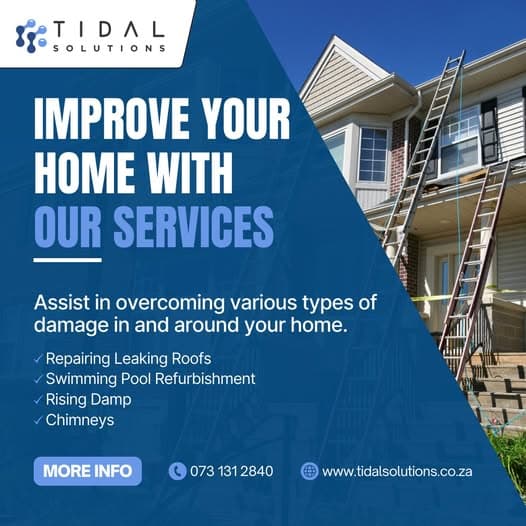 TIDAL
SOLUTIONS

IMPROVE YOUR HOME WITH OUR SERVICES

Assist in overcoming various types of damage in and around your home.

✓ Repairing Leaking Roofs
✓ Swimming Pool Refurbishment
✓ Rising Damp
✓ Chimneys

MORE INFO

073 131 2840

www.tidalsolutions.co.za